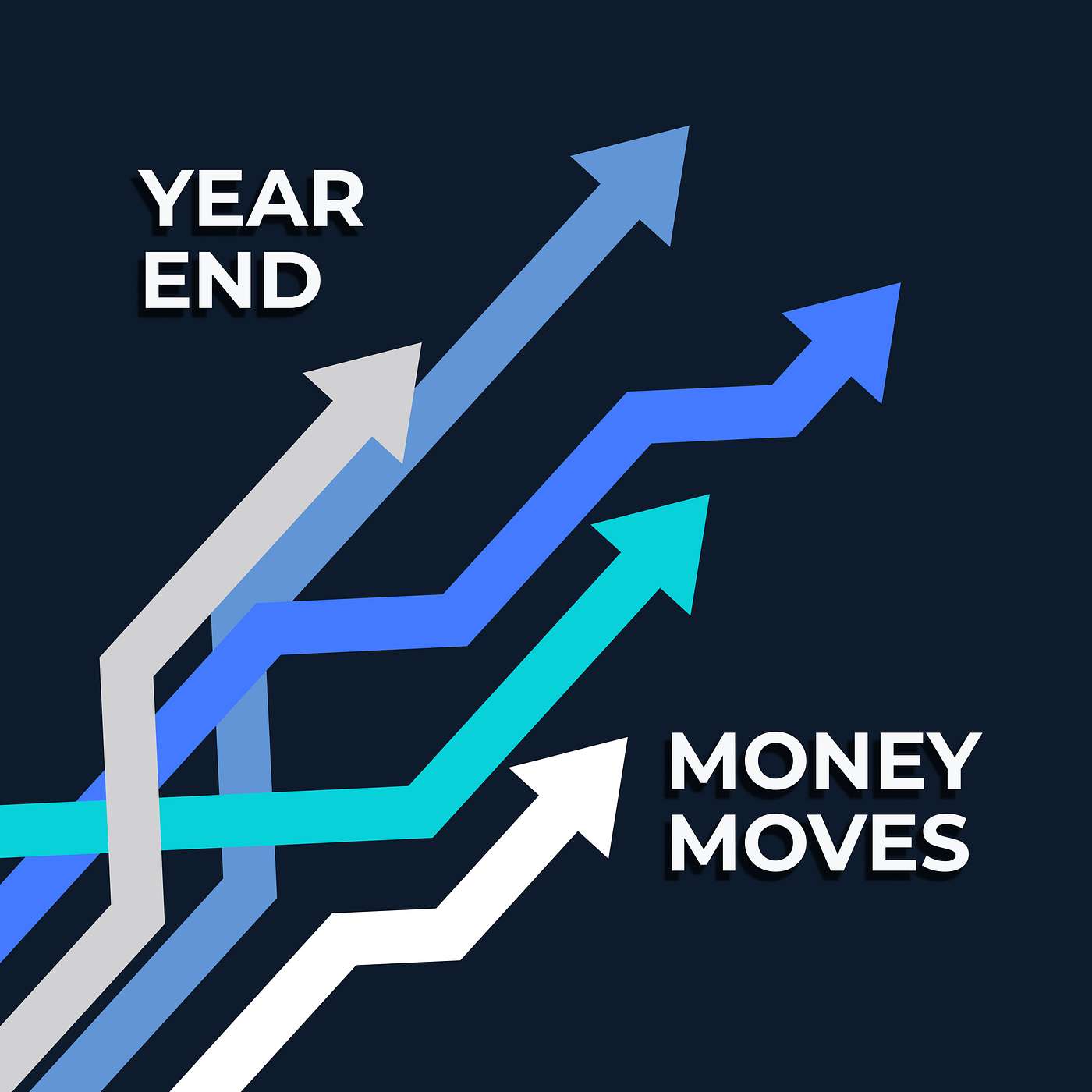 YEAR
END

MONEY
MOVES